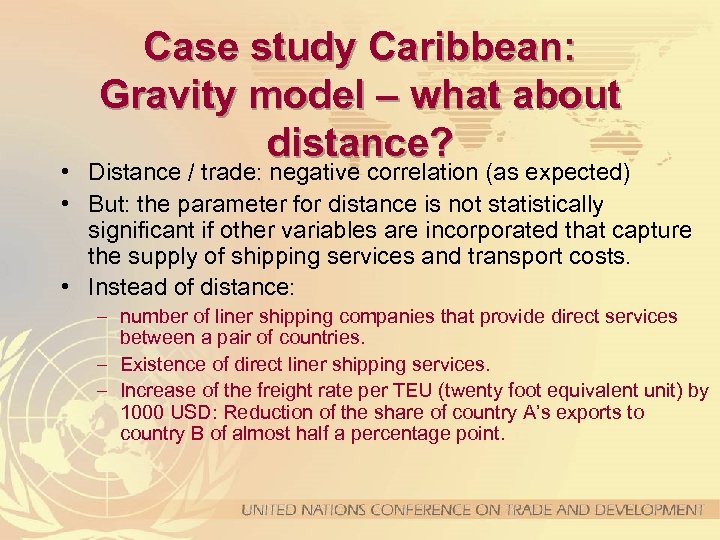 Case study Caribbean: Gravity model – what about distance?

• Distance / trade: negative correlation (as expected)
• But: the parameter for distance is not statistically significant if other variables are incorporated that capture the supply of shipping services and transport costs.
• Instead of distance:
– number of liner shipping companies that provide direct services between a pair of countries.
– Existence of direct liner shipping services.
– Increase of the freight rate per TEU (twenty foot equivalent unit) by 1000 USD: Reduction of the share of country A's exports to country B of almost half a percentage point.

UNITED NATIONS CONFERENCE ON TRADE AND DEVELOPMENT